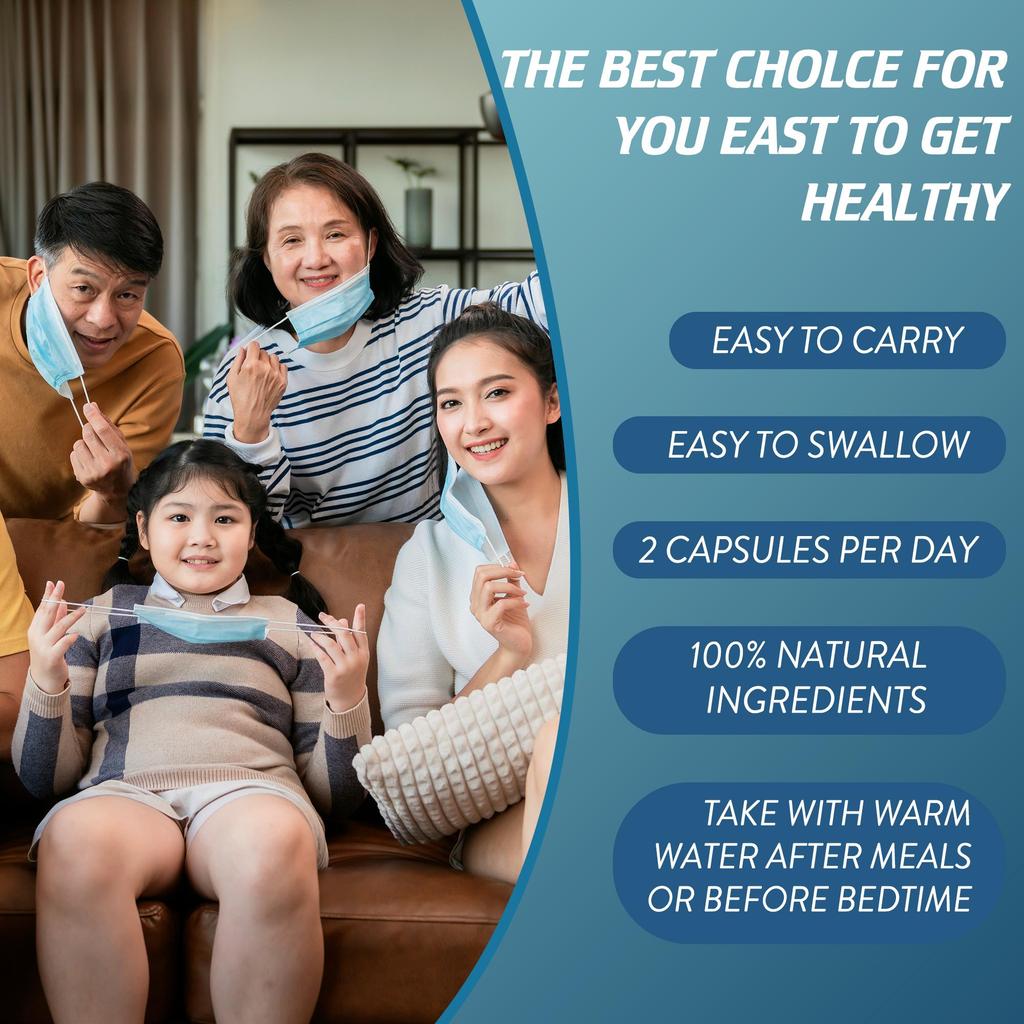 THE BEST CHOLCE FOR YOU EAST TO GET HEALTHY

EASY TO CARRY

EASY TO SWALLOW

2 CAPSULES PER DAY

100% NATURAL INGREDIENTS

TAKE WITH WARM WATER AFTER MEALS OR BEFORE BEDTIME